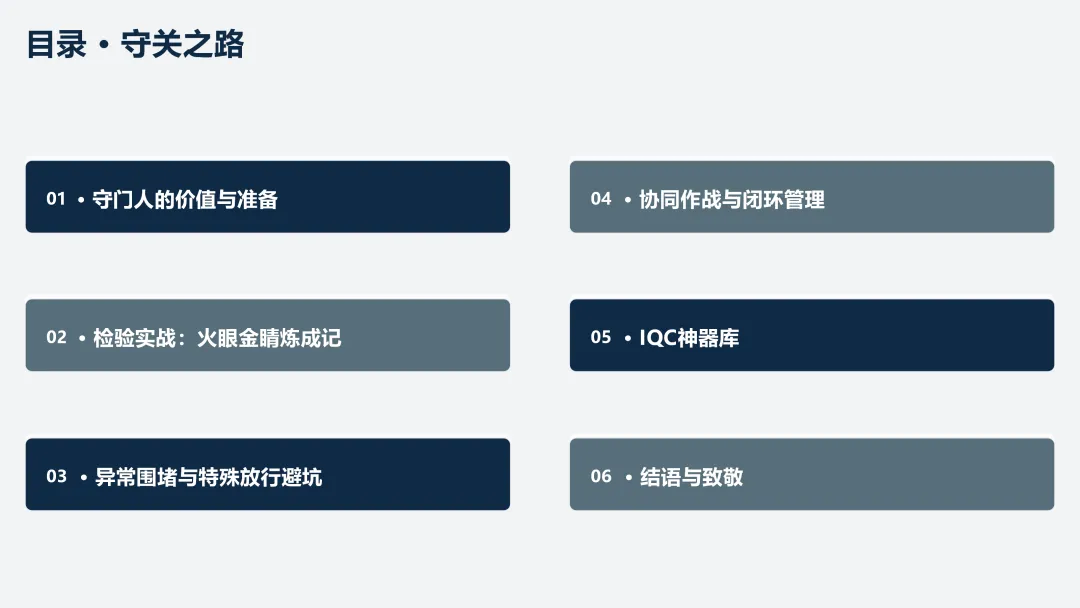 目录 • 守关之路

01 • 守门人的价值与准备

02 • 检验实战：火眼金睛炼成记

03 • 异常围堵与特殊放行避坑

04 • 协同作战与闭环管理

05 • IQC神器库

06 • 结语与致敬